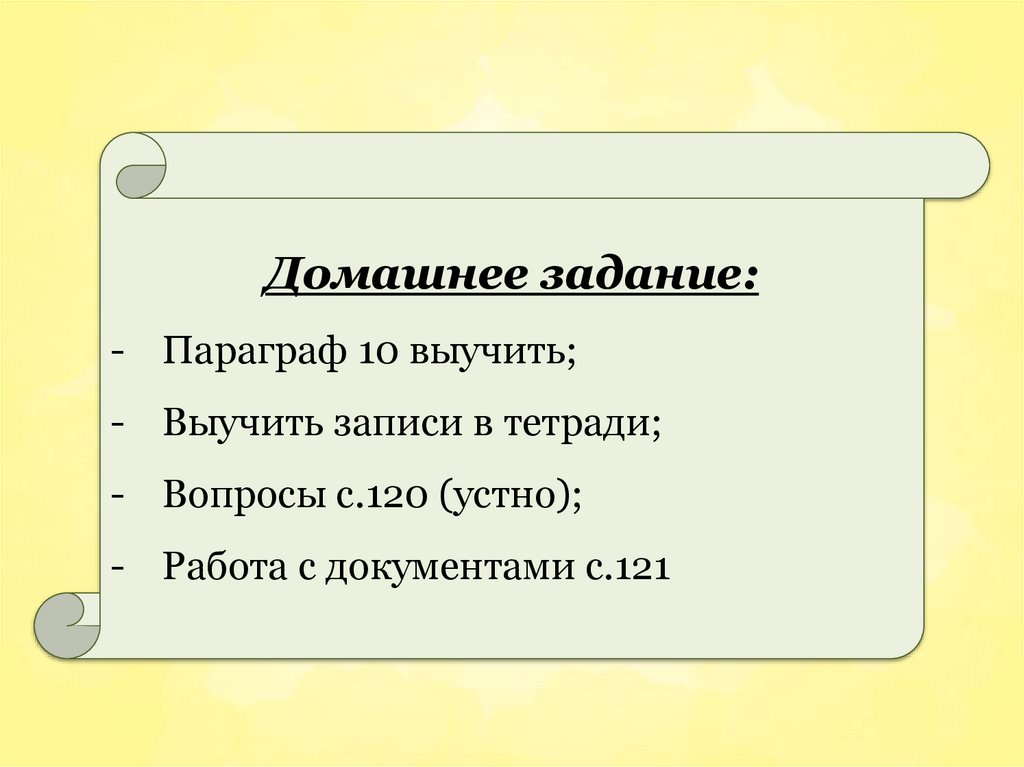 Домашнее задание:

- Параграф 10 выучить;
- Выучить записи в тетради;
- Вопросы с.120 (устно);
- Работа с документами с.121